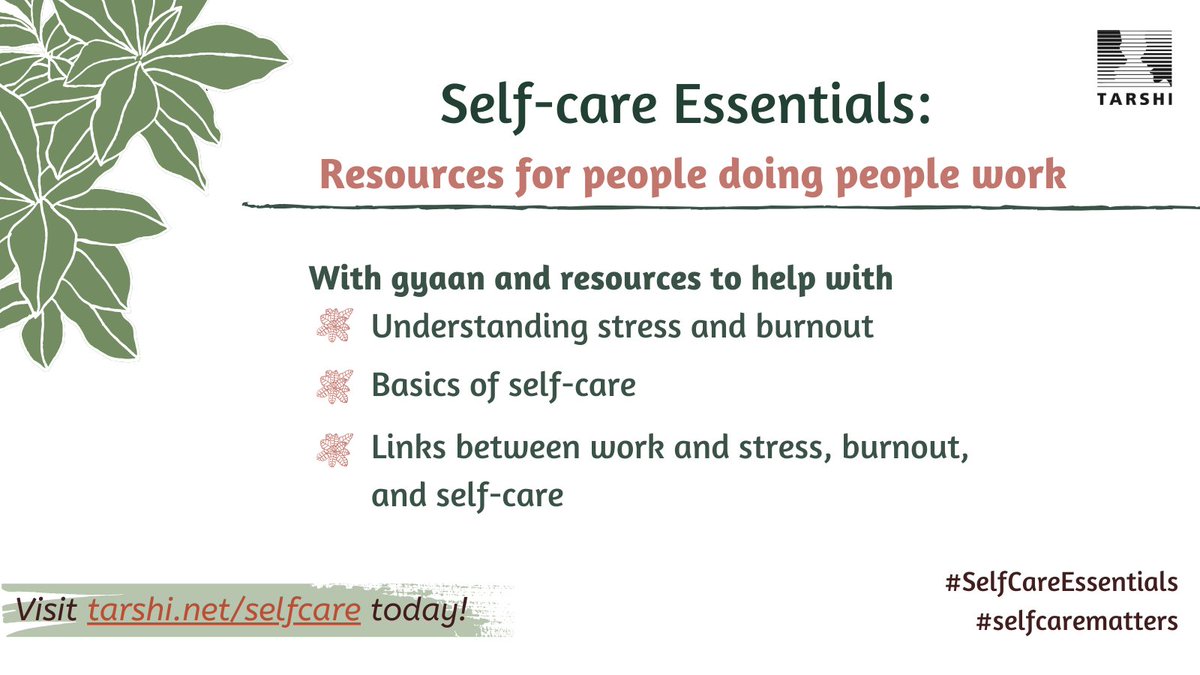 TARSHI

Self-care Essentials:

Resources for people doing people work

With gyaan and resources to help with

Understanding stress and burnout

Basics of self-care

Links between work and stress, burnout, and self-care

Visit tarshi.net/selfcare today!

#SelfCareEssentials
#selfcarematters